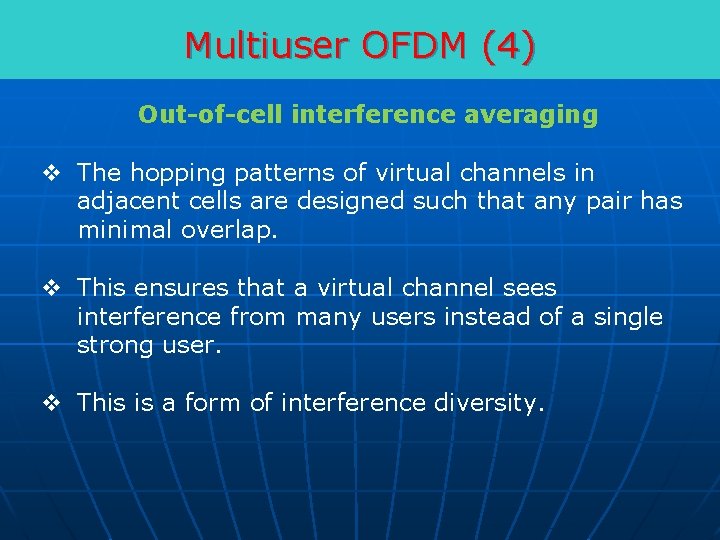 Multiuser OFDM (4)

Out-of-cell interference averaging

❖ The hopping patterns of virtual channels in adjacent cells are designed such that any pair has minimal overlap.

❖ This ensures that a virtual channel sees interference from many users instead of a single strong user.

❖ This is a form of interference diversity.